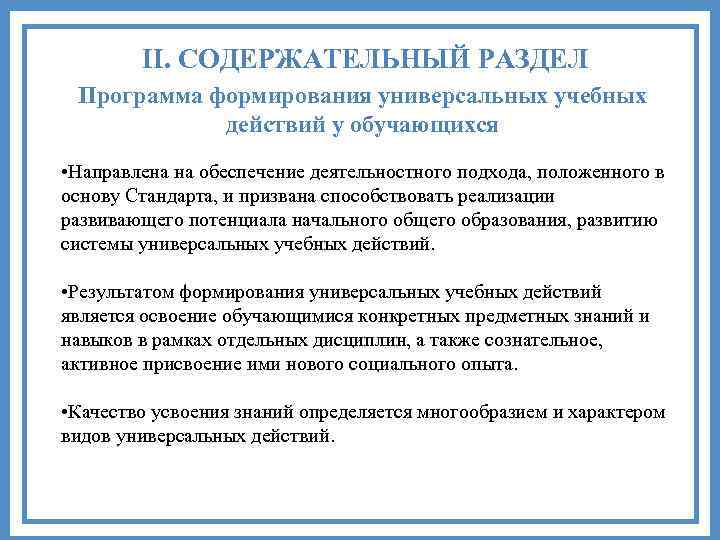 II. СОДЕРЖАТЕЛЬНЫЙ РАЗДЕЛ

Программа формирования универсальных учебных действий у обучающихся

•Направлена на обеспечение деятельностного подхода, положенного в основу Стандарта, и призвана способствовать реализации развивающего потенциала начального общего образования, развитию системы универсальных учебных действий.

•Результатом формирования универсальных учебных действий является освоение обучающимися конкретных предметных знаний и навыков в рамках отдельных дисциплин, а также сознательное, активное присвоение ими нового социального опыта.

•Качество усвоения знаний определяется многообразием и характером видов универсальных действий.